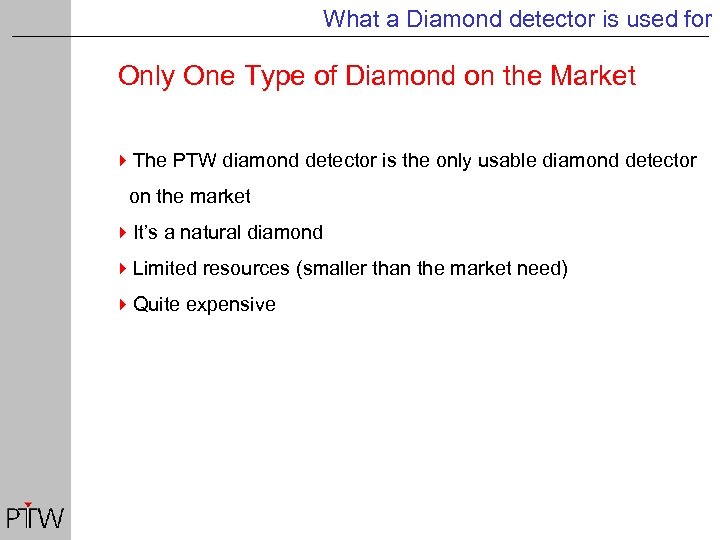 What a Diamond detector is used for

Only One Type of Diamond on the Market

The PTW diamond detector is the only usable diamond detector on the market

It's a natural diamond

Limited resources (smaller than the market need)

Quite expensive

PTW